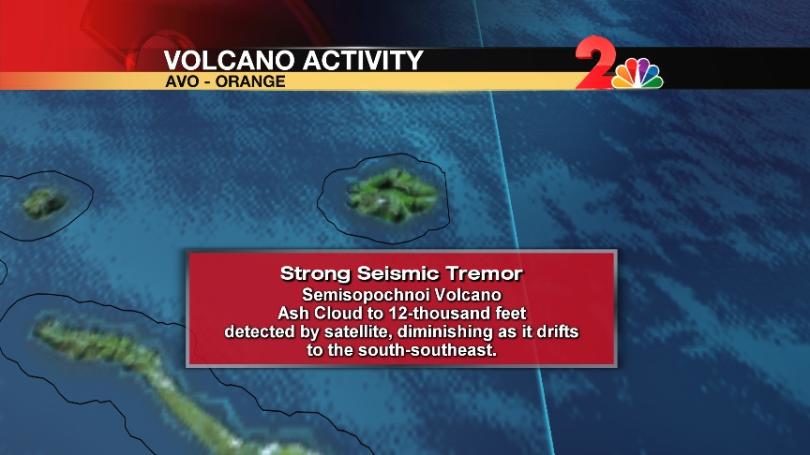 VOLCANO ACTIVITY
AVO - ORANGE

2

Strong Seismic Tremor
Semisopochnoi Volcano
Ash Cloud to 12-thousand feet detected by satellite, diminishing as it drifts to the south-southeast.